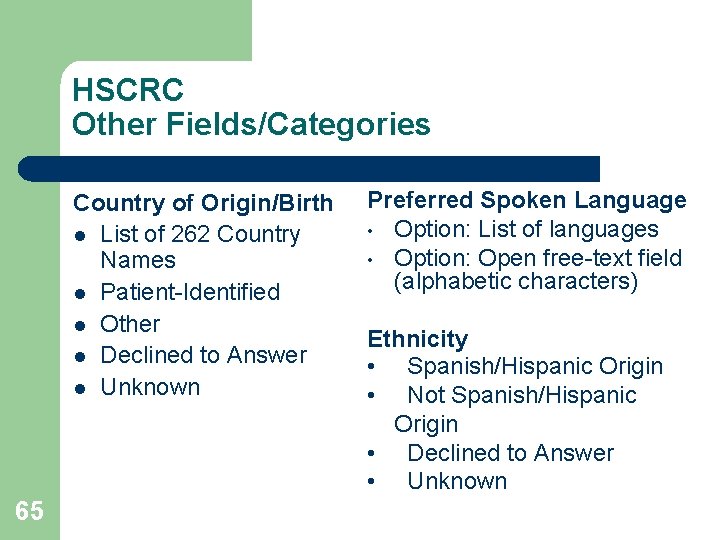 HSCRC
Other Fields/Categories

Country of Origin/Birth
- List of 262 Country Names
- Patient-Identified
- Other
- Declined to Answer
- Unknown

Preferred Spoken Language
- Option: List of languages
- Option: Open free-text field (alphabetic characters)

Ethnicity
- Spanish/Hispanic Origin
- Not Spanish/Hispanic Origin
- Declined to Answer
- Unknown

65